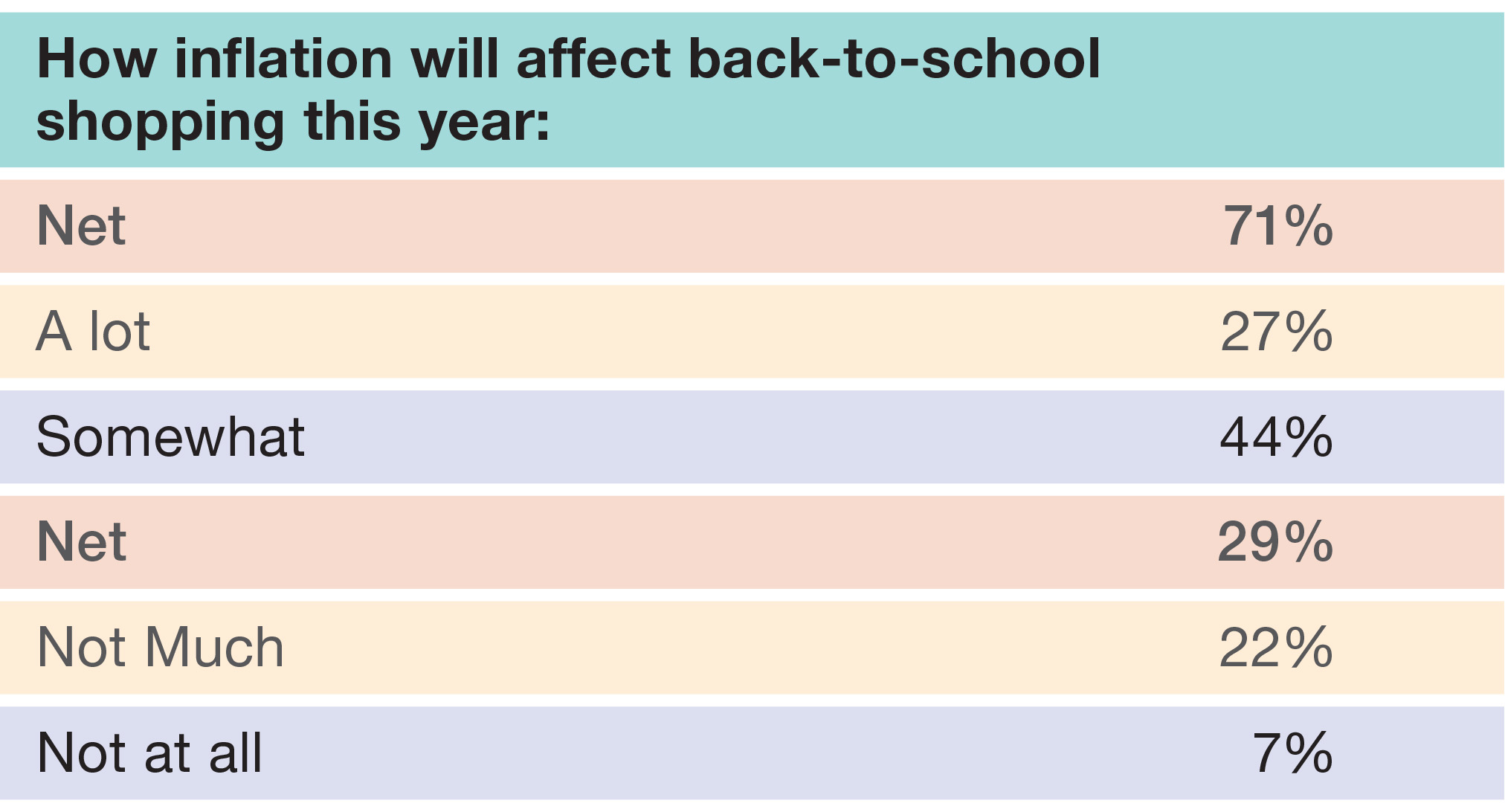 | How inflation will affect back-to-school shopping this year: | |
|---|---|
| Net | 71% |
| A lot | 27% |
| Somewhat | 44% |
| Net | 29% |
| Not Much | 22% |
| Not at all | 7% |